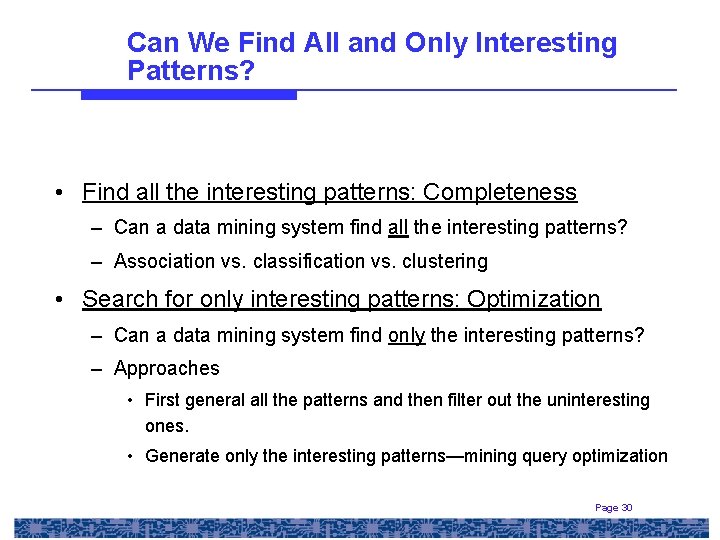 Can We Find All and Only Interesting Patterns?

• Find all the interesting patterns: Completeness

– Can a data mining system find all the interesting patterns?

– Association vs. classification vs. clustering

• Search for only interesting patterns: Optimization

– Can a data mining system find only the interesting patterns?

– Approaches

• First general all the patterns and then filter out the uninteresting ones.

• Generate only the interesting patterns—mining query optimization

Page 30